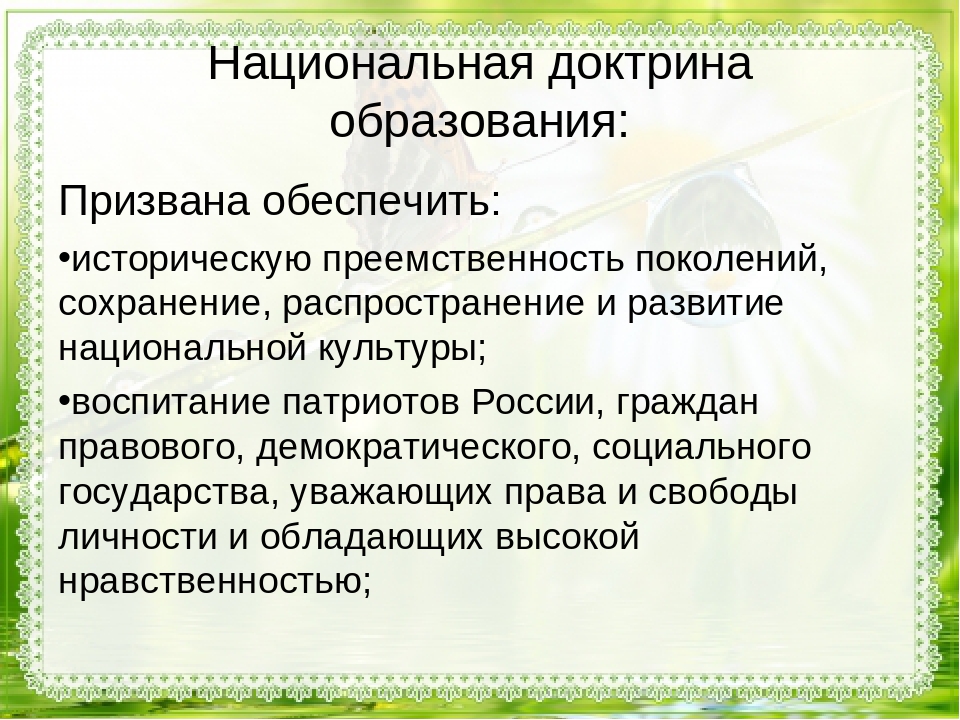 Национальная доктрина образования:

Призвана обеспечить:

•историческую преемственность поколений, сохранение, распространение и развитие национальной культуры;

•воспитание патриотов России, граждан правового, демократического, социального государства, уважающих права и свободы личности и обладающих высокой нравственностью;